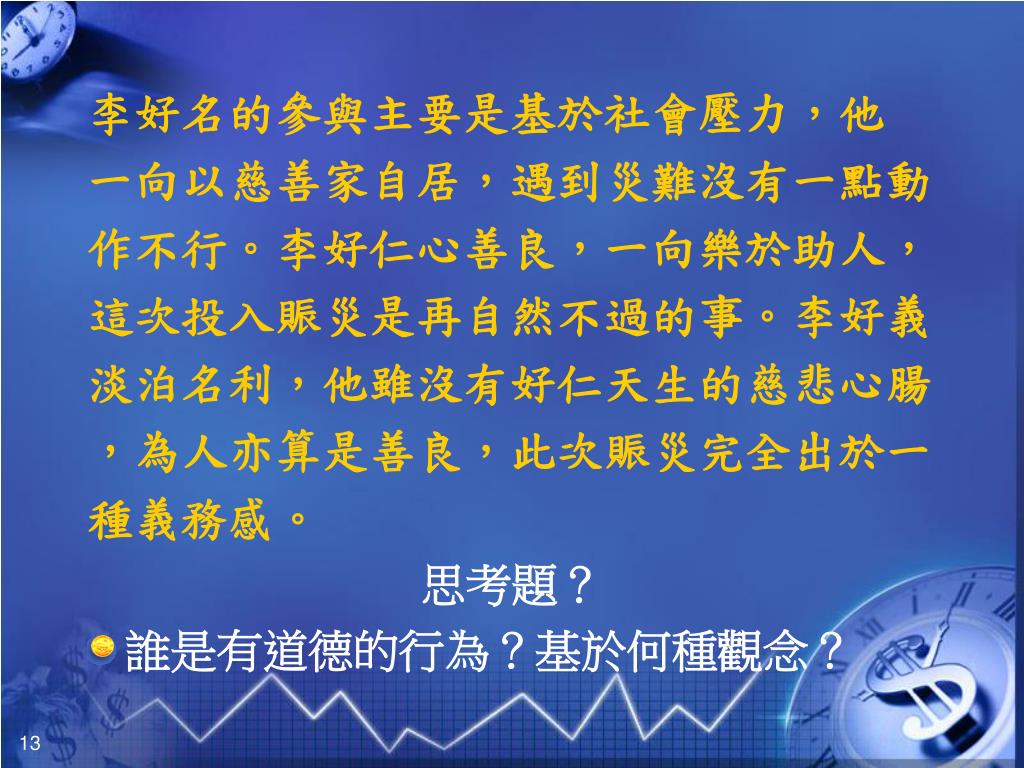 李好名的參與主要是基於社會壓力，他一向以慈善家自居，遇到災難沒有一點動作不行。李好仁心善良，一向樂於助人，這次投入賑災是再自然不過的事。李好義淡泊名利，他雖沒有好仁天生的慈悲心腸，為人亦算是善良，此次賑災完全出於一種義務感。

思考題？

誰是有道德的行為？基於何種觀念？

13